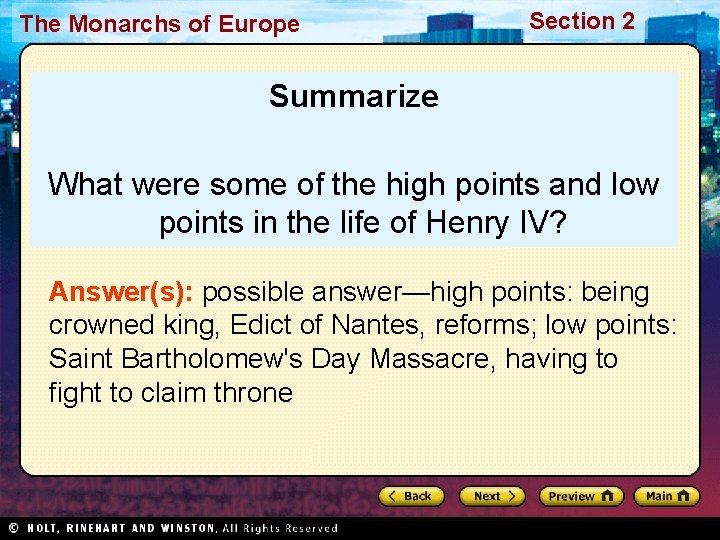 The Monarchs of Europe

Section 2

Summarize

What were some of the high points and low points in the life of Henry IV?

Answer(s): possible answer—high points: being crowned king, Edict of Nantes, reforms; low points: Saint Bartholomew's Day Massacre, having to fight to claim throne

Back

Next

Preview

Main

© HOLT, RINEHART AND WINSTON, All Rights Reserved